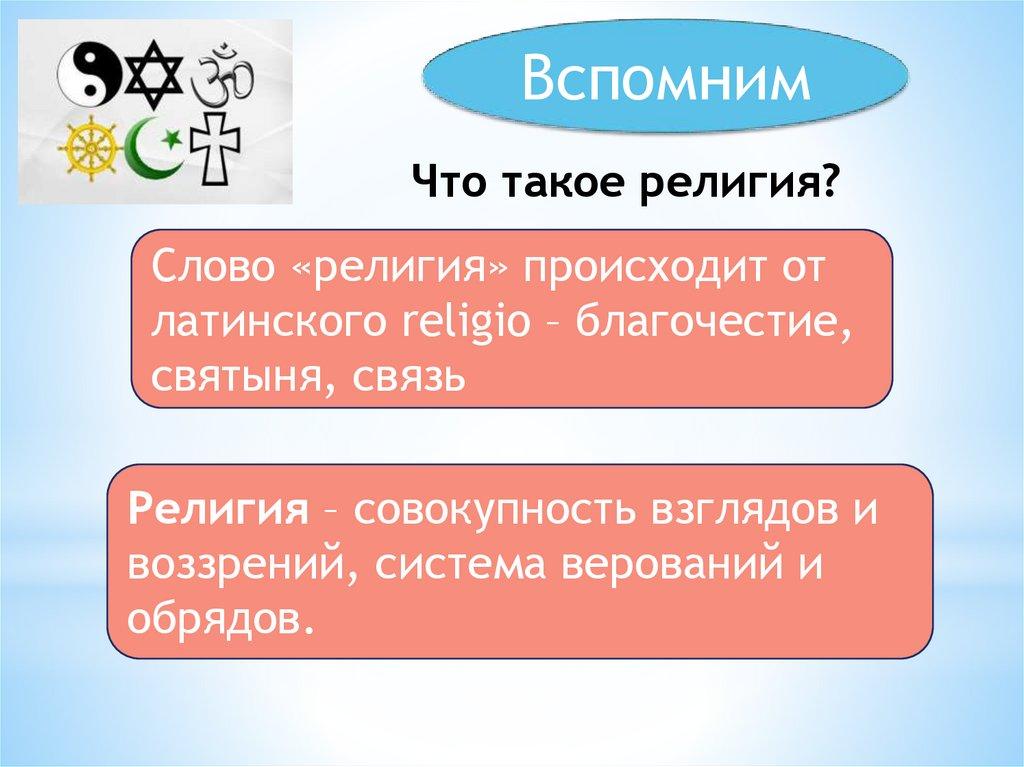 Вспомним

Что такое религия?

Слово «религия» происходит от латинского religio – благочестие, святыня, связь

Религия – совокупность взглядов и воззрений, система верований и обрядов.